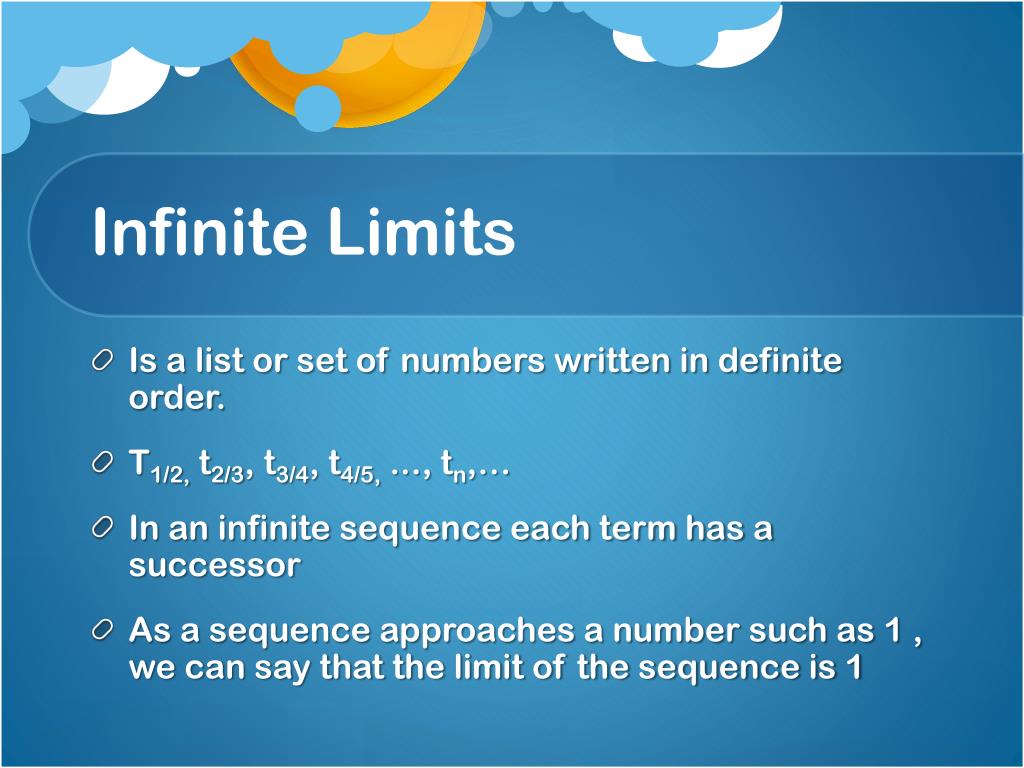 Infinite Limits

Is a list or set of numbers written in definite order.

$T_{1/2,}$ $t_{2/3}$, $t_{3/4}$, $t_{4/5,}$ …, $t_n$,…

In an infinite sequence each term has a successor

As a sequence approaches a number such as 1 , we can say that the limit of the sequence is 1